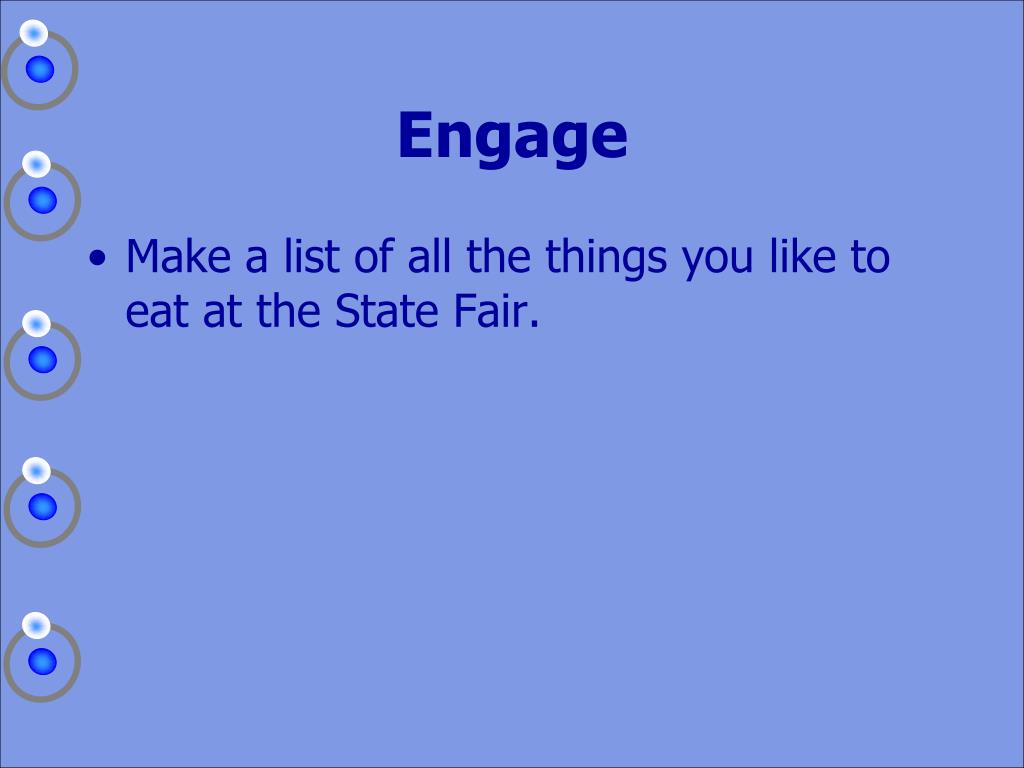 Engage

• Make a list of all the things you like to eat at the State Fair.